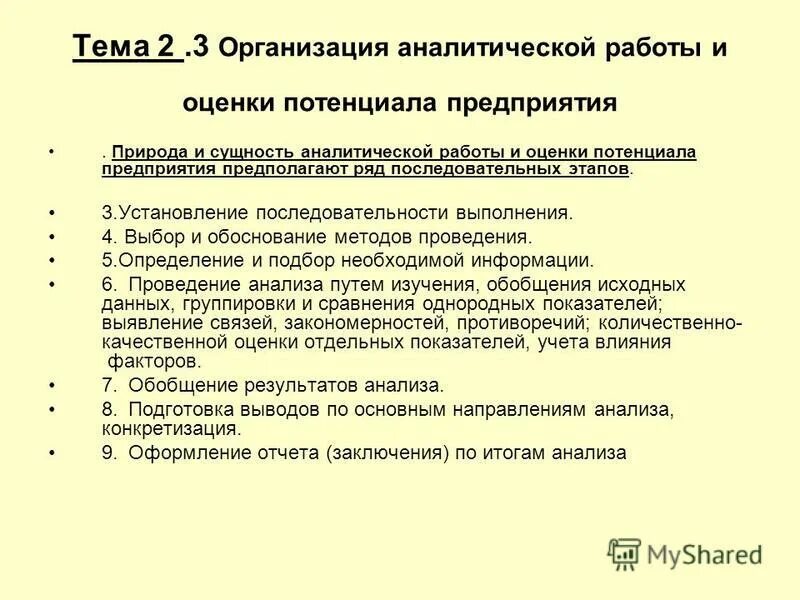 Тема 2 .3 Организация аналитической работы и оценки потенциала предприятия

• . Природа и сущность аналитической работы и оценки потенциала предприятия предполагают ряд последовательных этапов.

• 3.Установление последовательности выполнения.
• 4. Выбор и обоснование методов проведения.
• 5.Определение и подбор необходимой информации.
• 6. Проведение анализа путем изучения, обобщения исходных данных, группировки и сравнения однородных показателей; выявление связей, закономерностей, противоречий; количественно-качественной оценки отдельных показателей, учета влияния факторов.
• 7. Обобщение результатов анализа.
• 8. Подготовка выводов по основным направлениям анализа, конкретизация.
• 9. Оформление отчета (заключения) по итогам анализа

MyShared